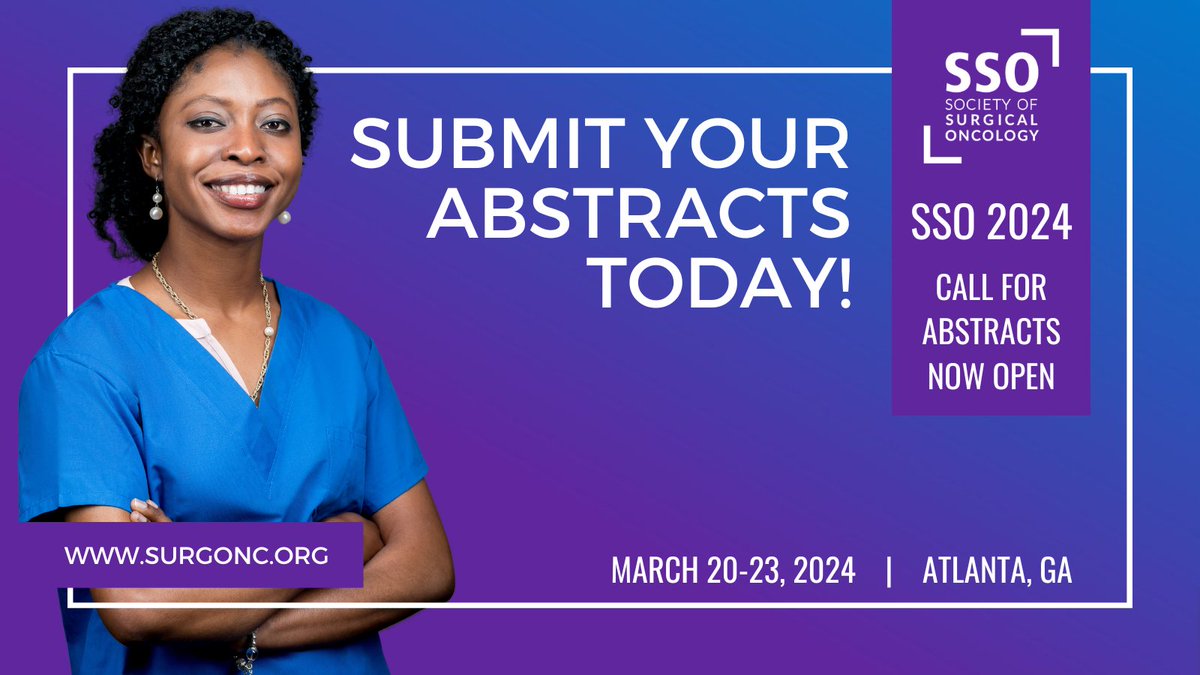 SUBMIT YOUR ABSTRACTS TODAY!

SSO
SOCIETY OF SURGICAL ONCOLOGY

SSO 2024

CALL FOR ABSTRACTS NOW OPEN

WWW.SURGONC.ORG

MARCH 20-23, 2024 | ATLANTA, GA